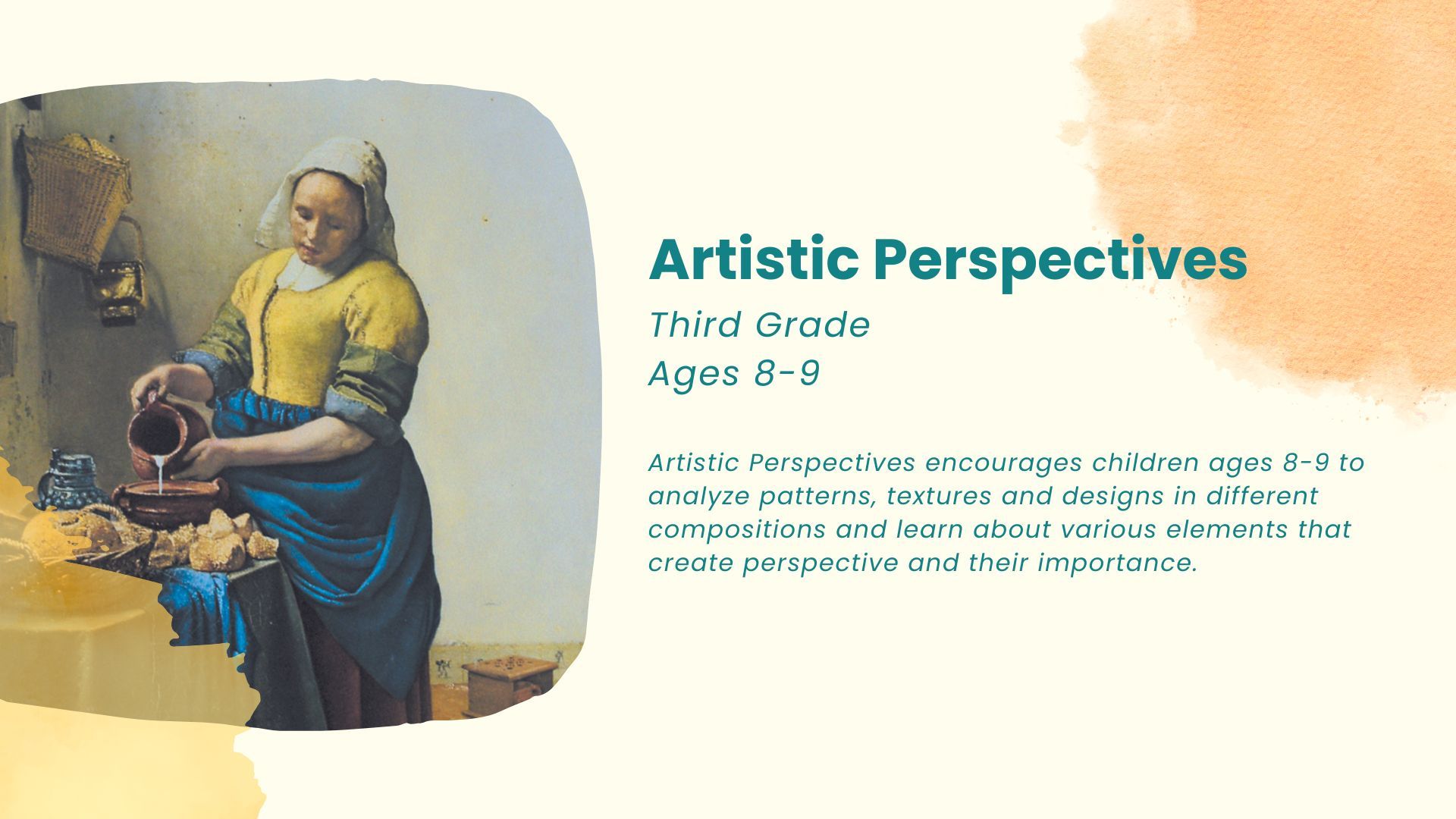 Artistic Perspectives

Third Grade
Ages 8-9

Artistic Perspectives encourages children ages 8-9 to analyze patterns, textures and designs in different compositions and learn about various elements that create perspective and their importance.